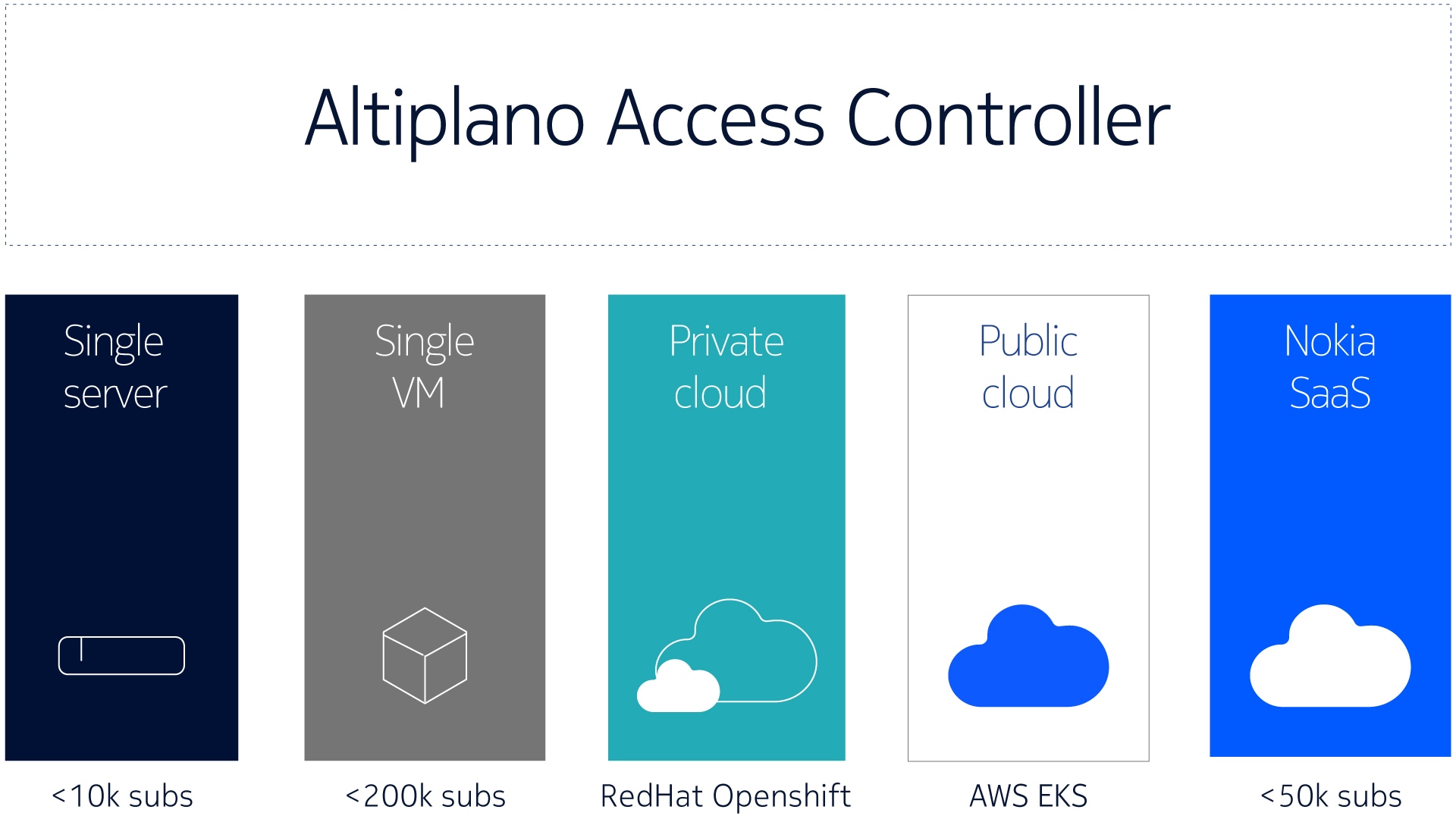 Altiplano Access Controller

Single server

<10k subs

Single VM

<200k subs

Private cloud

RedHat Openshift

Public cloud

AWS EKS

Nokia SaaS

<50k subs